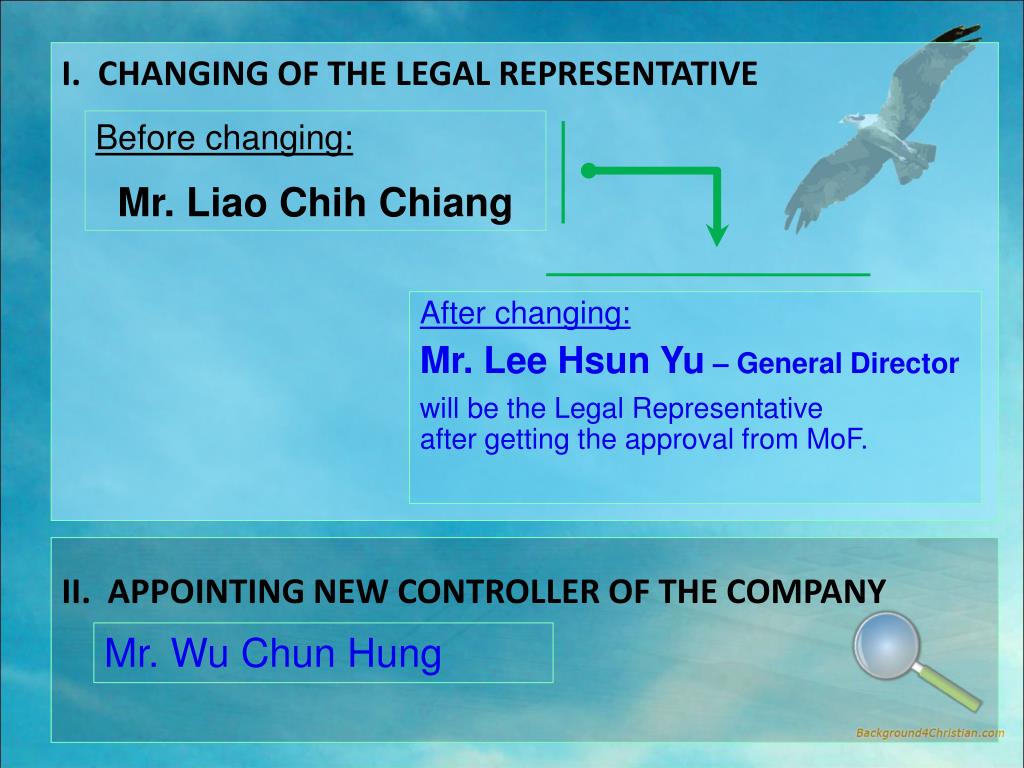 I. CHANGING OF THE LEGAL REPRESENTATIVE

Before changing:

Mr. Liao Chih Chiang

After changing:

Mr. Lee Hsun Yu – General Director

will be the Legal Representative after getting the approval from MoF.

II. APPOINTING NEW CONTROLLER OF THE COMPANY

Mr. Wu Chun Hung

Background4Christian.com